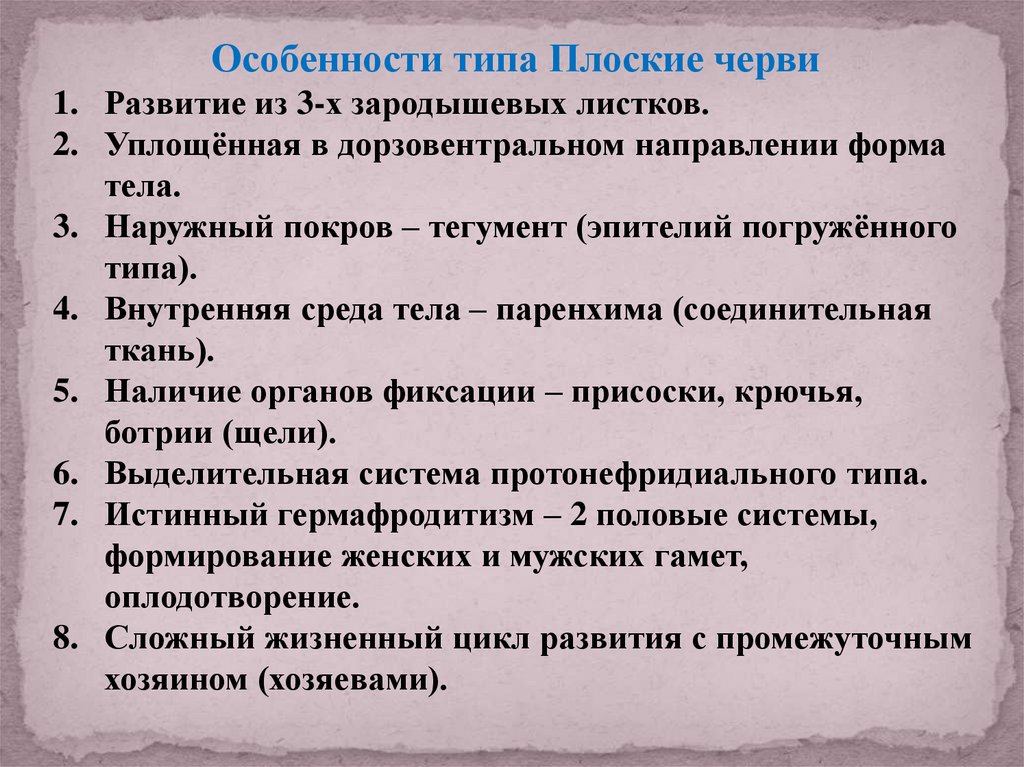 Особенности типа Плоские черви

1. Развитие из 3-х зародышевых листков.
2. Уплощённая в дорзовентральном направлении форма тела.
3. Наружный покров – тегумент (эпителий погружённого типа).
4. Внутренняя среда тела – паренхима (соединительная ткань).
5. Наличие органов фиксации – присоски, крючья, ботрии (щели).
6. Выделительная система протонефридиального типа.
7. Истинный гермафродитизм – 2 половые системы, формирование женских и мужских гамет, оплодотворение.
8. Сложный жизненный цикл развития с промежуточным хозяином (хозяевами).